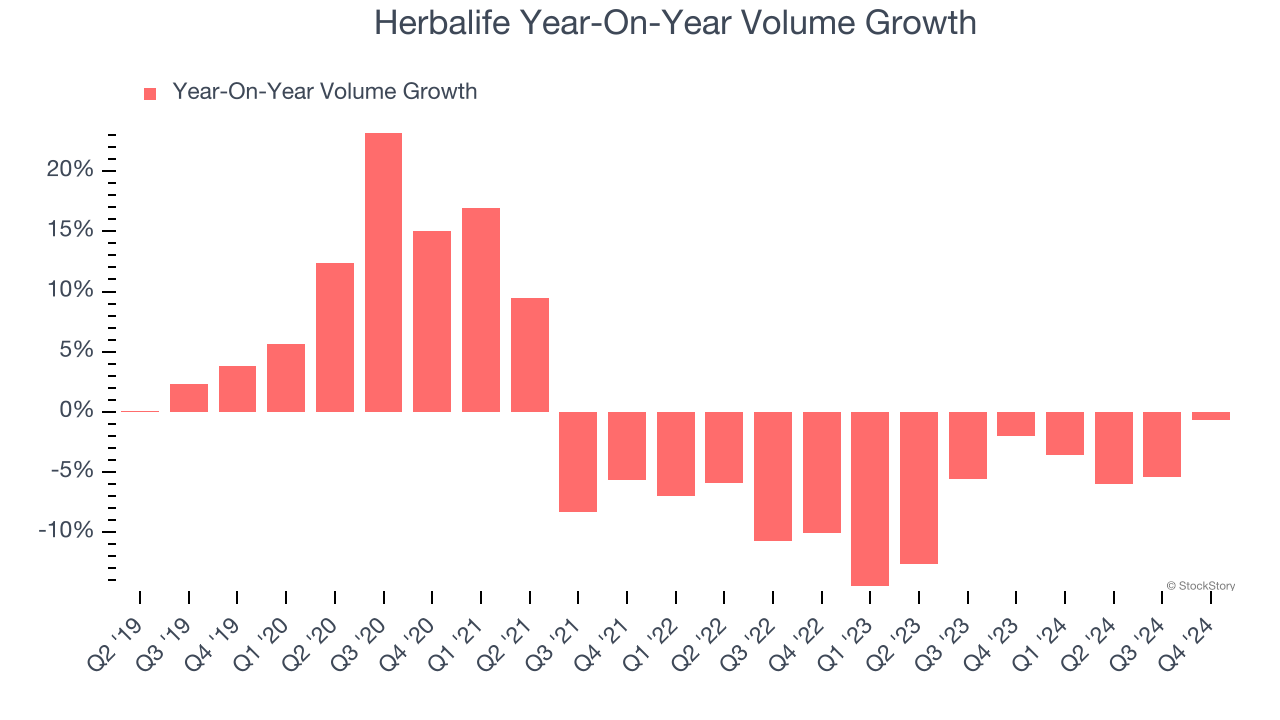 Herbalife Year-On-Year Volume Growth

Year-On-Year Volume Growth

20%
15%
10%
5%
0%
-5%
-10%

© StockStory

Q2 '19
Q3 '19
Q4 '19
Q1 '20
Q2 '20
Q3 '20
Q4 '20
Q1 '21
Q2 '21
Q3 '21
Q4 '21
Q1 '22
Q2 '22
Q3 '22
Q4 '22
Q1 '23
Q2 '23
Q3 '23
Q4 '23
Q1 '24
Q2 '24
Q3 '24
Q4 '24